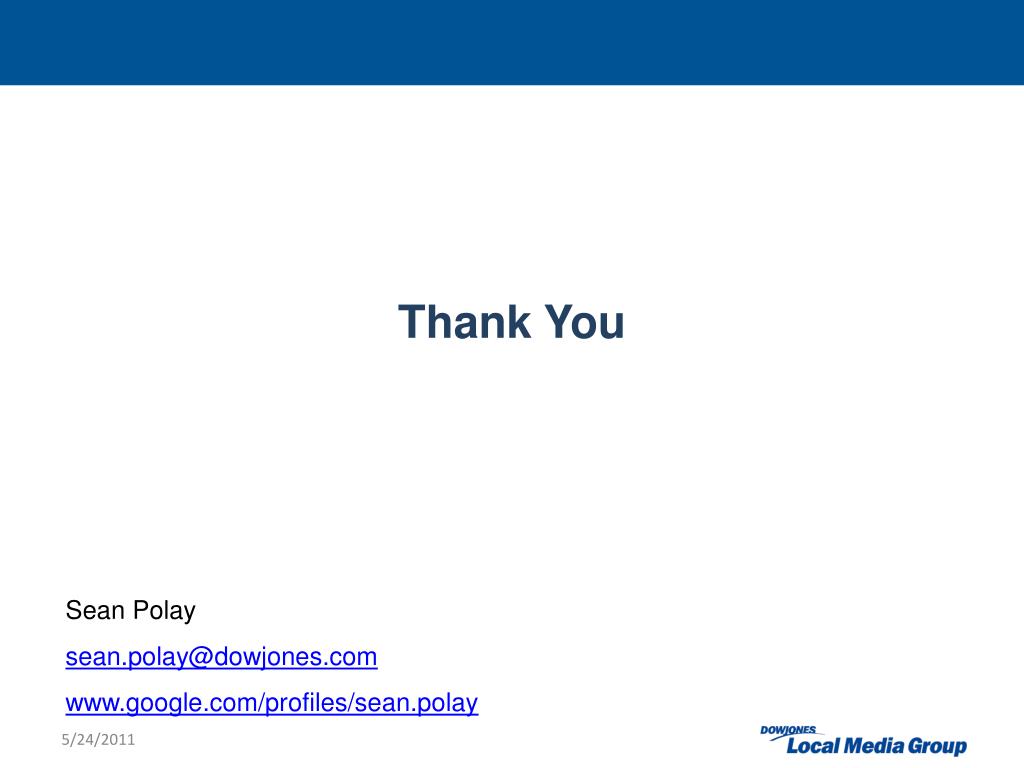 Thank You

Sean Polay

sean.polay@dowjones.com

www.google.com/profiles/sean.polay

5/24/2011

DOWJONES
Local Media Group